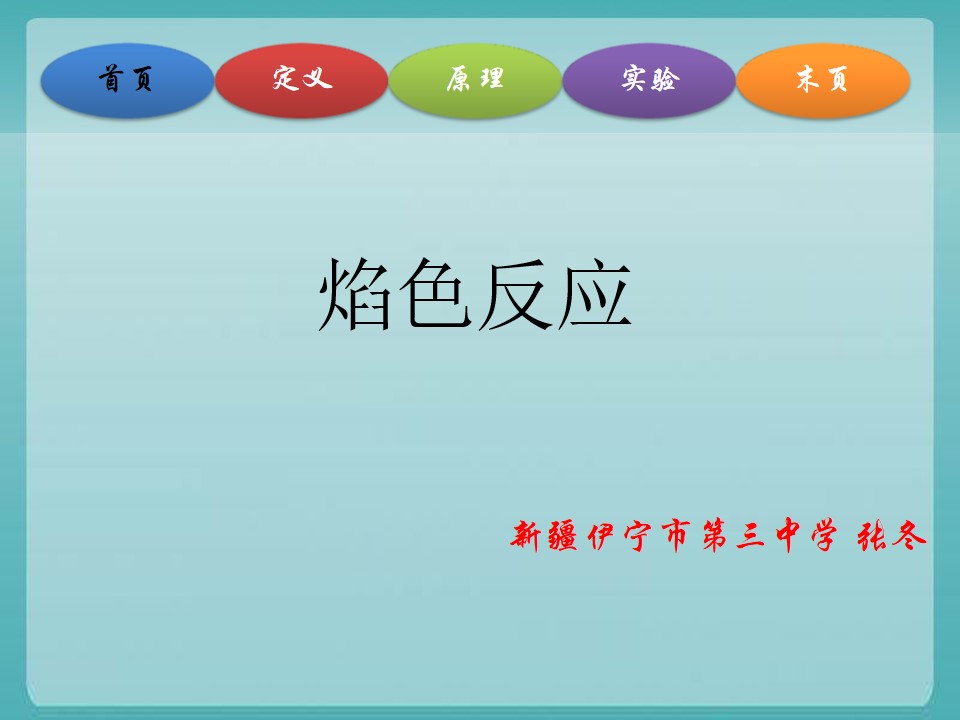 首页 定义 原理 实验 末页

焰色反应

新疆伊宁市第三中学 张冬